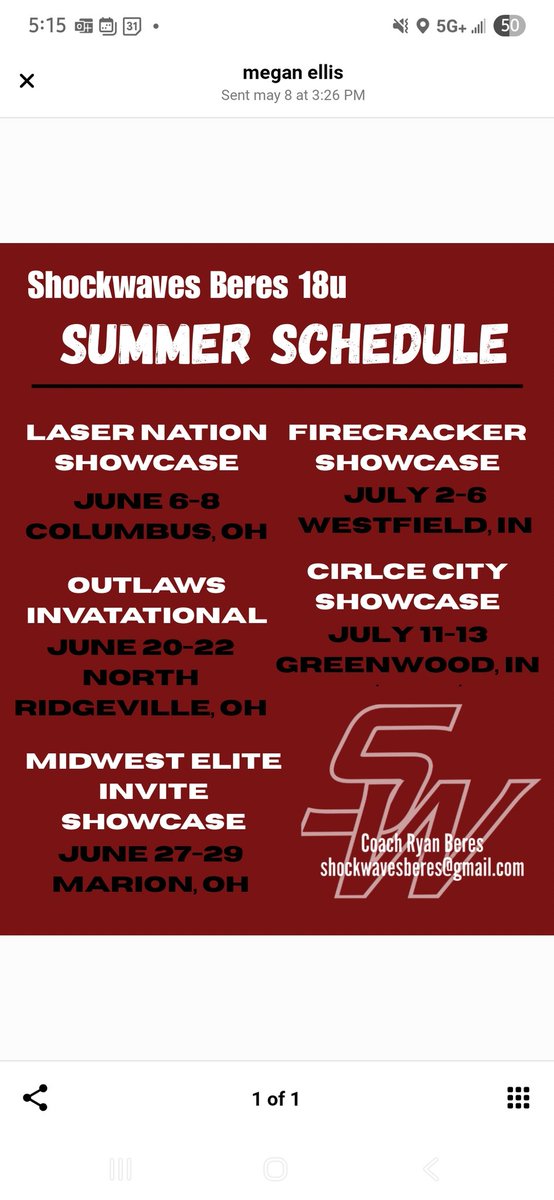 5:15 31 • 5G+ 50

megan ellis
Sent may 8 at 3:26 PM

Shockwaves Beres 18u

SUMMER SCHEDULE

LASER NATION SHOWCASE
JUNE 6-8
COLUMBUS, OH

OUTLAWS INVATATIONAL
JUNE 20-22
NORTH RIDGEVILLE, OH

MIDWEST ELITE INVITE SHOWCASE
JUNE 27-29
MARION, OH

FIRECRACKER SHOWCASE
JULY 2-6
WESTFIELD, IN

CIRLCE CITY SHOWCASE
JULY 11-13
GREENWOOD, IN

SW

Coach Ryan Beres
shockwavesberes@gmail.com

1 of 1